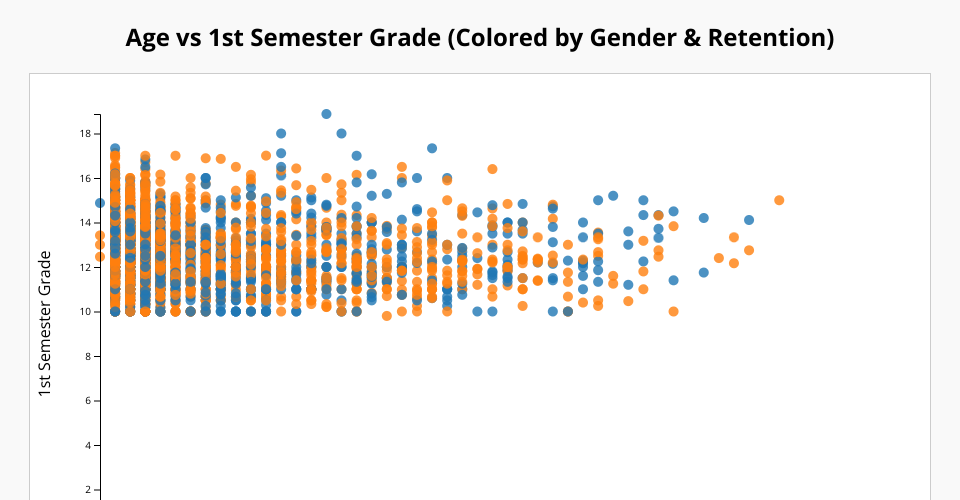 Age vs 1st Semester Grade (Colored by Gender & Retention)

1st Semester Grade

18
16
14
12
10
8
6
4
2